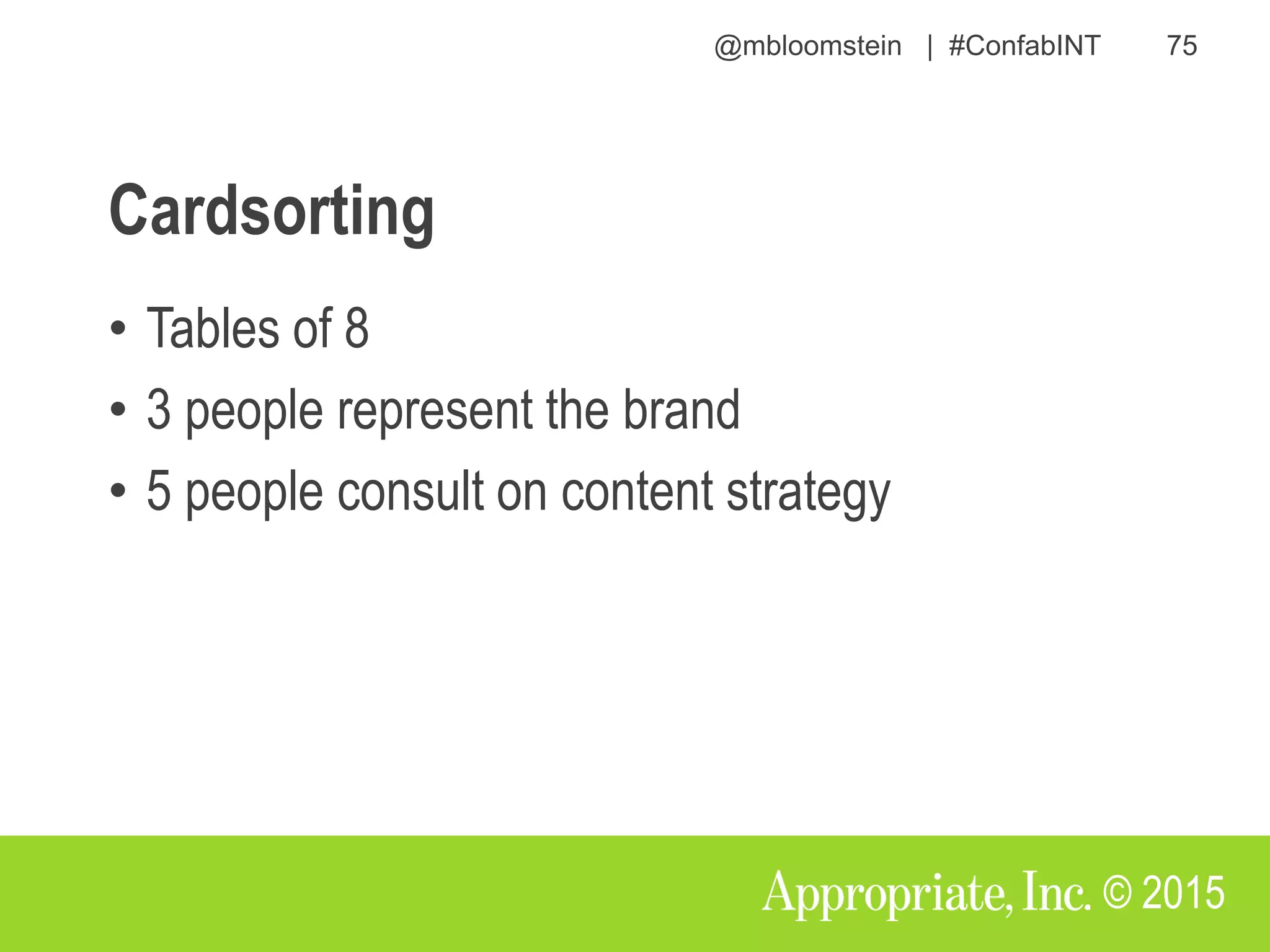 @mbloomstein | #ConfabINT 75

Cardsorting

• Tables of 8
• 3 people represent the brand
• 5 people consult on content strategy

Appropriate, Inc. © 2015